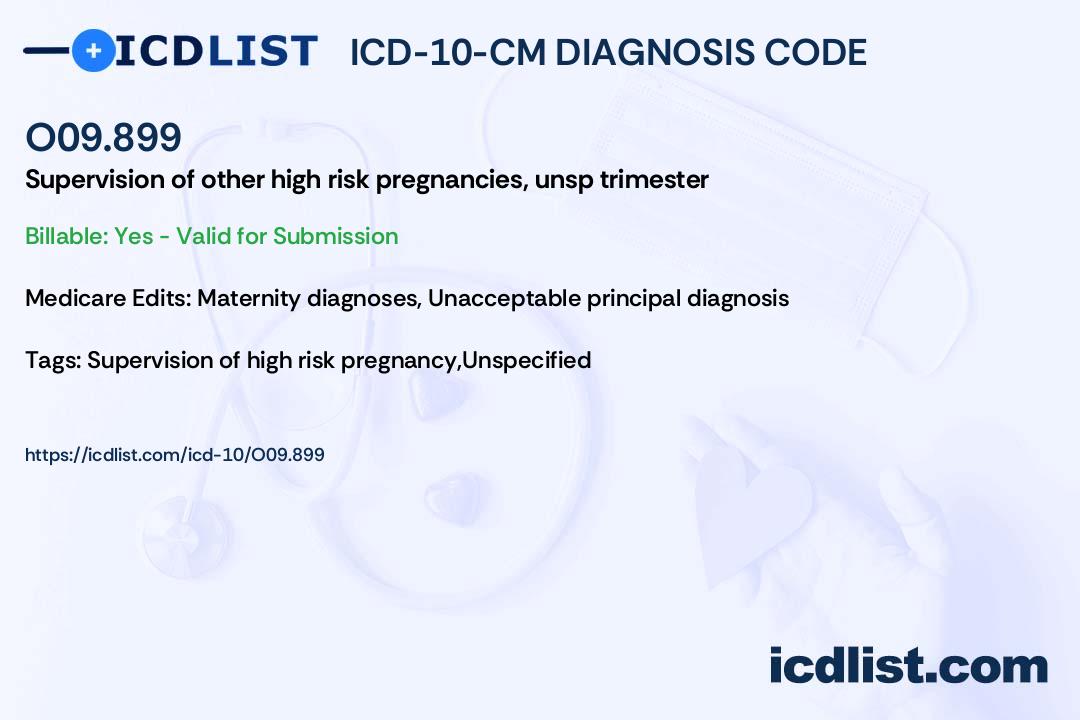 ICDLIST ICD-10-CM DIAGNOSIS CODE

O09.899

Supervision of other high risk pregnancies, unsp trimester

Billable: Yes - Valid for Submission

Medicare Edits: Maternity diagnoses, Unacceptable principal diagnosis

Tags: Supervision of high risk pregnancy,Unspecified

https://icdlist.com/icd-10/O09.899

icdlist.com